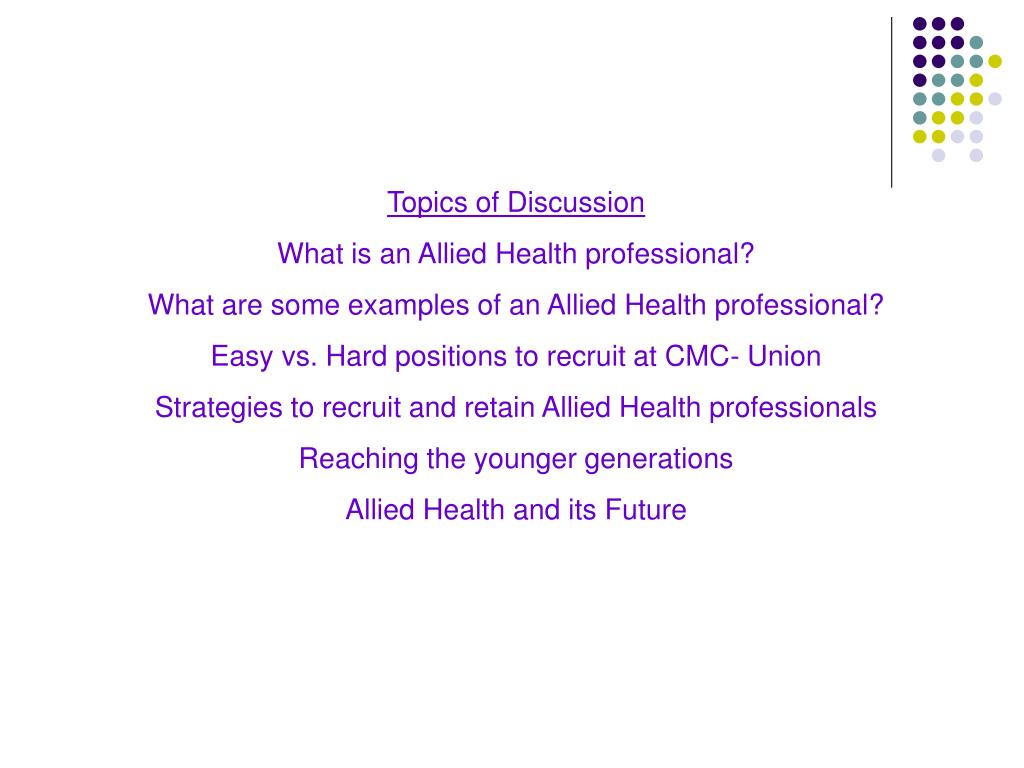 Topics of Discussion

What is an Allied Health professional?

What are some examples of an Allied Health professional?

Easy vs. Hard positions to recruit at CMC- Union

Strategies to recruit and retain Allied Health professionals

Reaching the younger generations

Allied Health and its Future